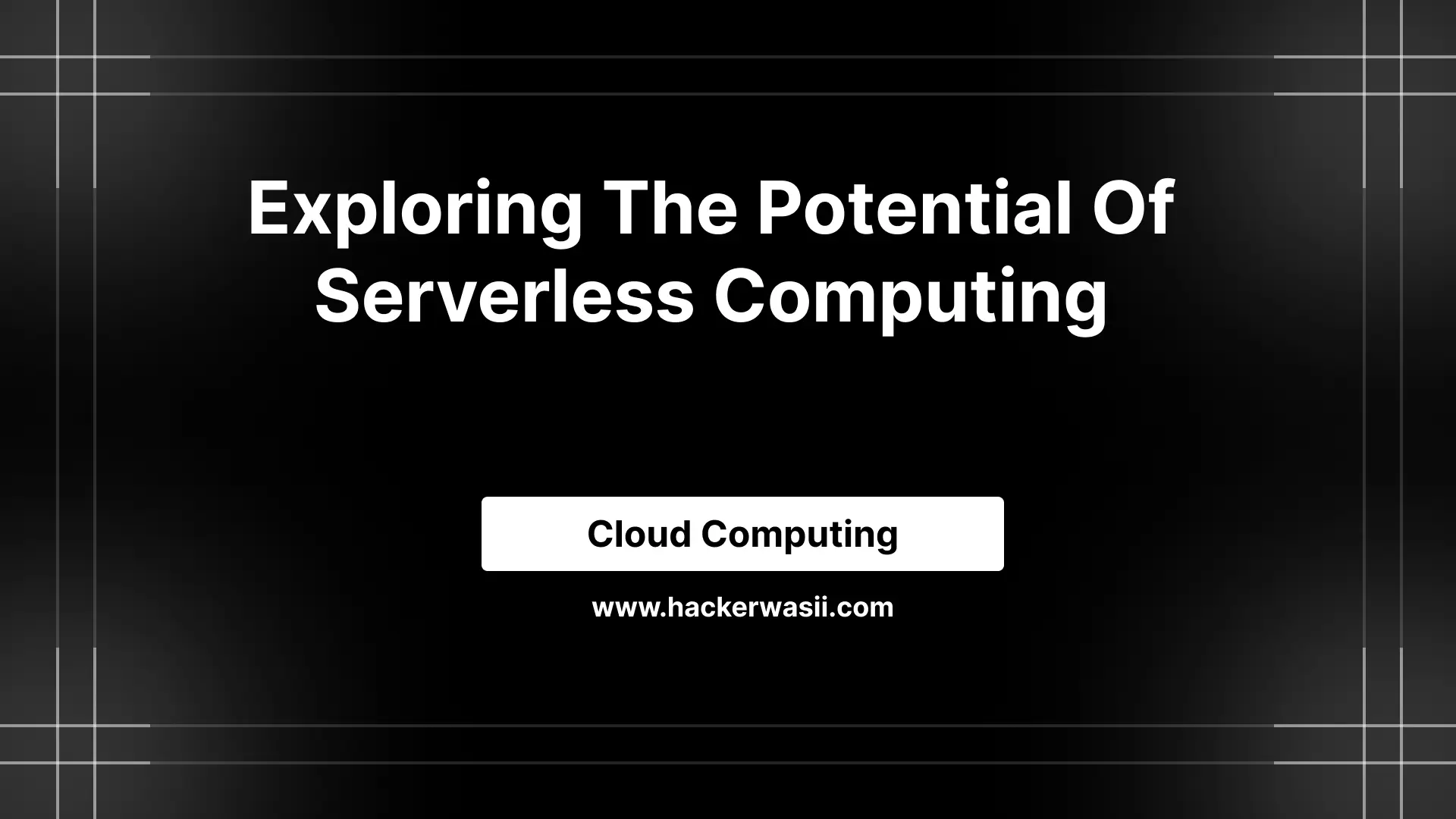 Exploring The Potential Of Serverless Computing

Cloud Computing

www.hackerwasii.com